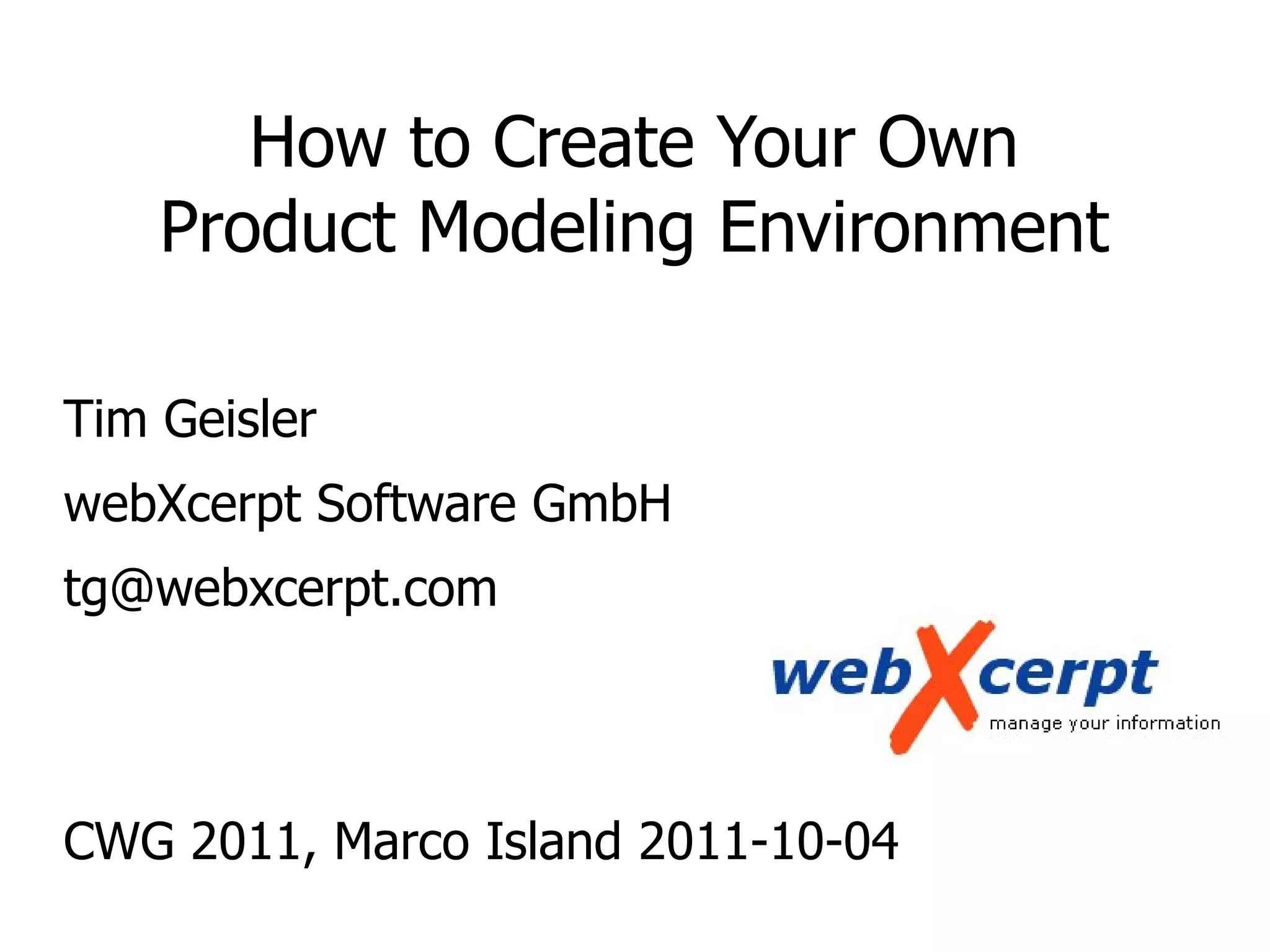 How to Create Your Own Product Modeling Environment

Tim Geisler

webXcerpt Software GmbH

tg@webxcerpt.com

webXcerpt
manage your information

CWG 2011, Marco Island 2011-10-04